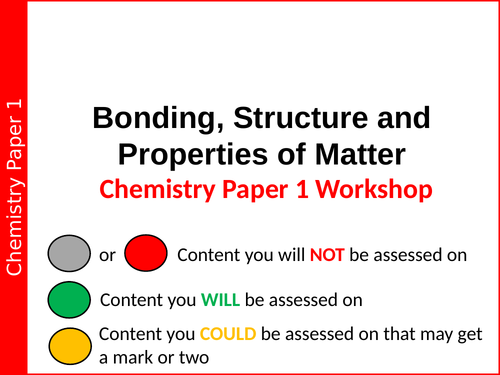 Chemistry Paper 1

Bonding, Structure and Properties of Matter

Chemistry Paper 1 Workshop

or Content you will NOT be assessed on

Content you WILL be assessed on

Content you COULD be assessed on that may get a mark or two